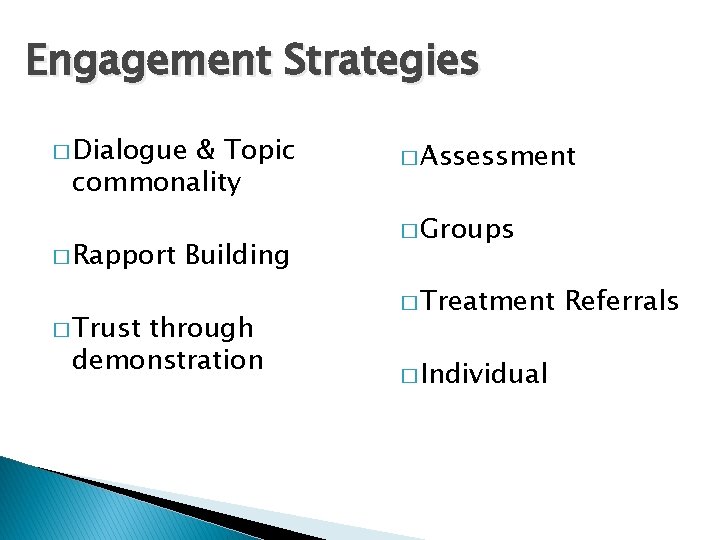 Engagement Strategies

□ Dialogue & Topic commonality

□ Rapport Building

□ Trust through demonstration

□ Assessment

□ Groups

□ Treatment Referrals

□ Individual